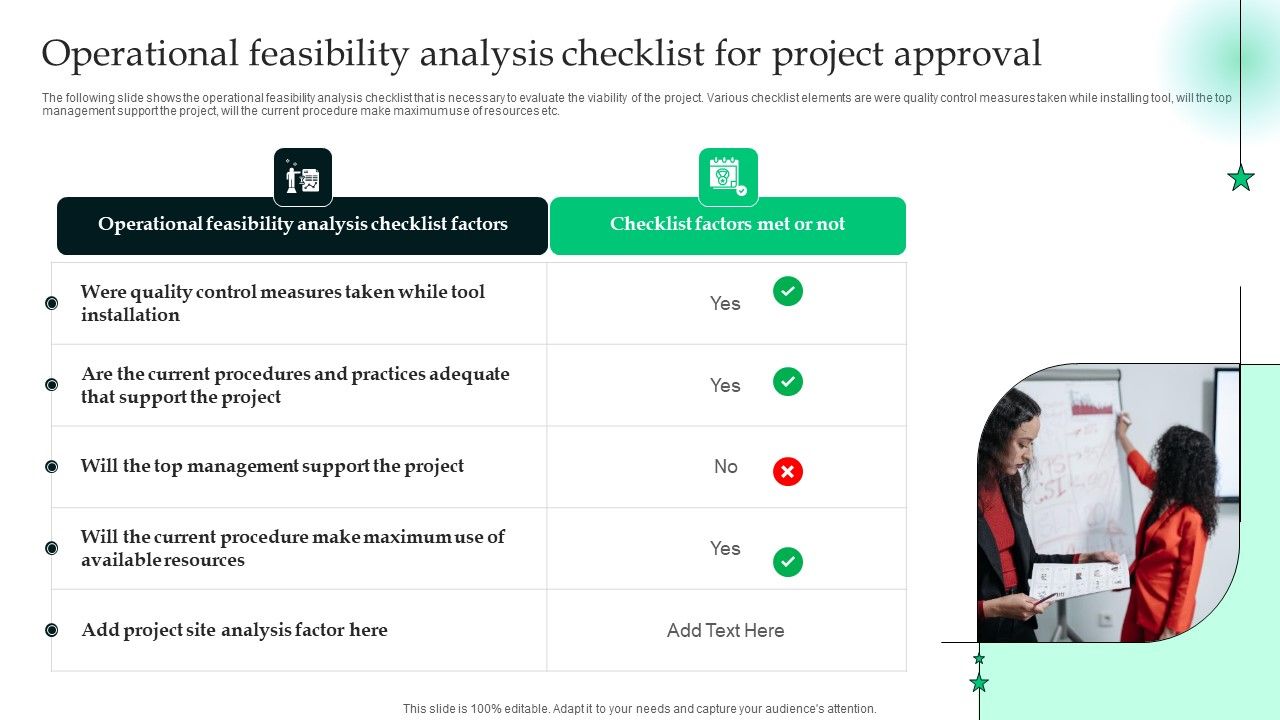 Operational feasibility analysis checklist for project approval

The following slide shows the operational feasibility analysis checklist that is necessary to evaluate the viability of the project. Various checklist elements are were quality control measures taken while installing tool, will the top management support the project, will the current procedure make maximum use of resources etc.

| Operational feasibility analysis checklist factors | Checklist factors met or not |
|---|---|
| Were quality control measures taken while tool installation | Yes |
| Are the current procedures and practices adequate that support the project | Yes |
| Will the top management support the project | No |
| Will the current procedure make maximum use of available resources | Yes |
| Add project site analysis factor here | Add Text Here |

This slide is 100% editable. Adapt it to your needs and capture your audience's attention.